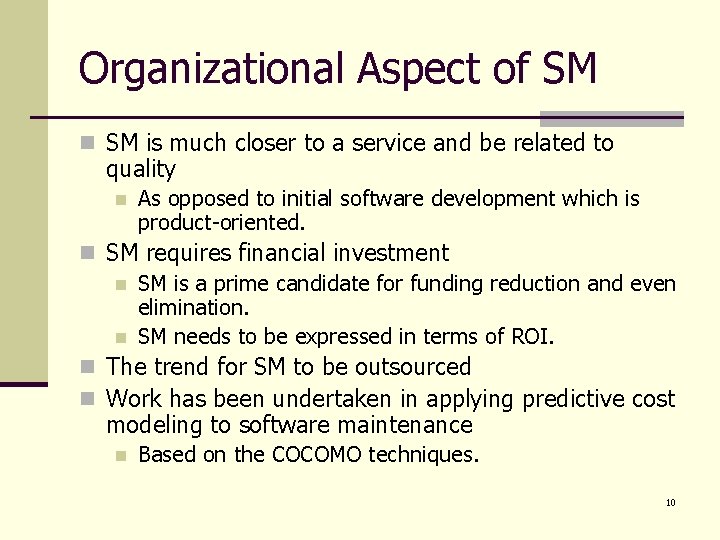 Organizational Aspect of SM

- SM is much closer to a service and be related to quality
  - As opposed to initial software development which is product-oriented.
- SM requires financial investment
  - SM is a prime candidate for funding reduction and even elimination.
  - SM needs to be expressed in terms of ROI.
- The trend for SM to be outsourced
- Work has been undertaken in applying predictive cost modeling to software maintenance
  - Based on the COCOMO techniques.

10